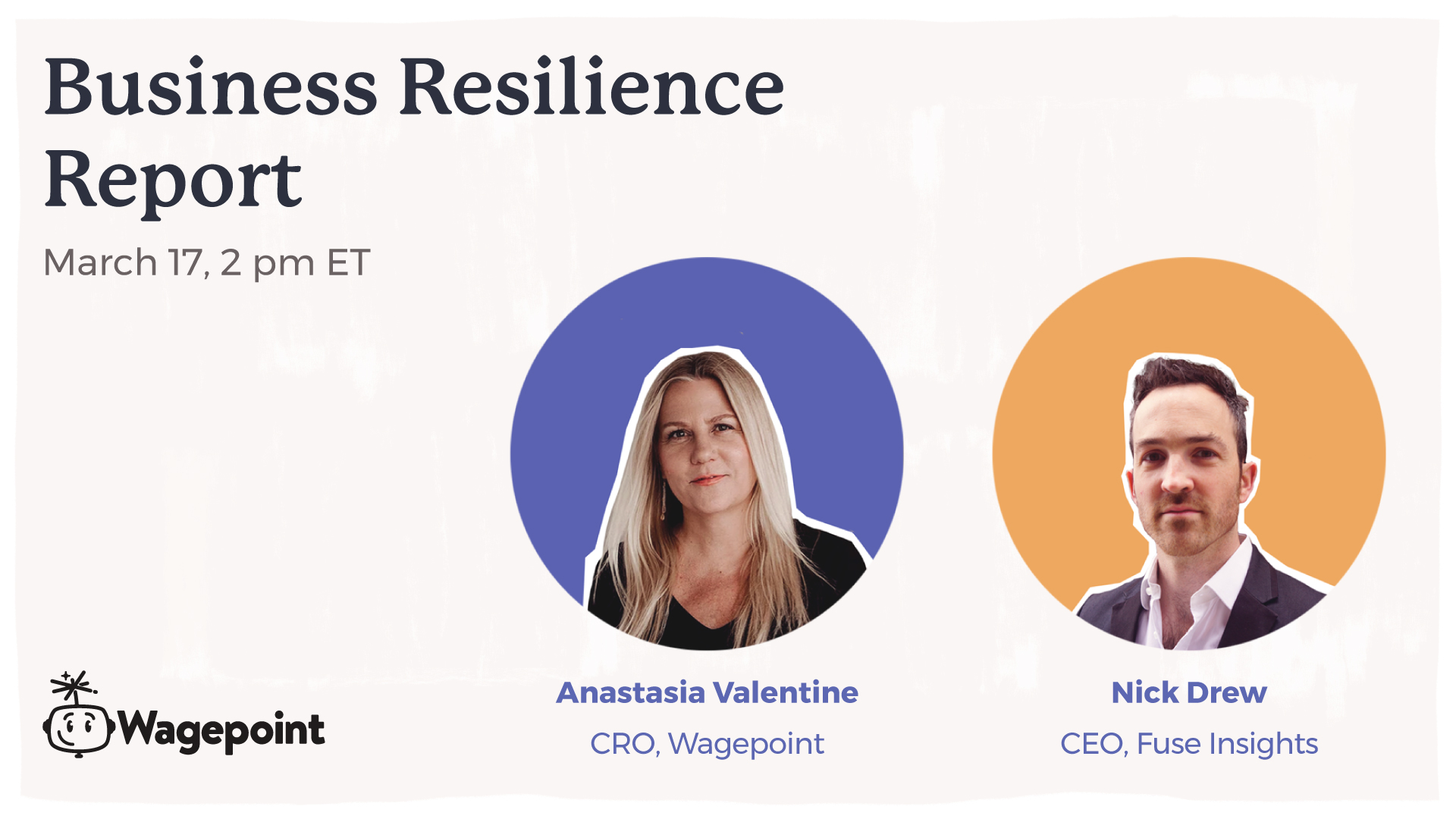 Business Resilience Report

March 17, 2 pm ET

Wagepoint

Anastasia Valentine

CRO, Wagepoint

Nick Drew

CEO, Fuse Insights